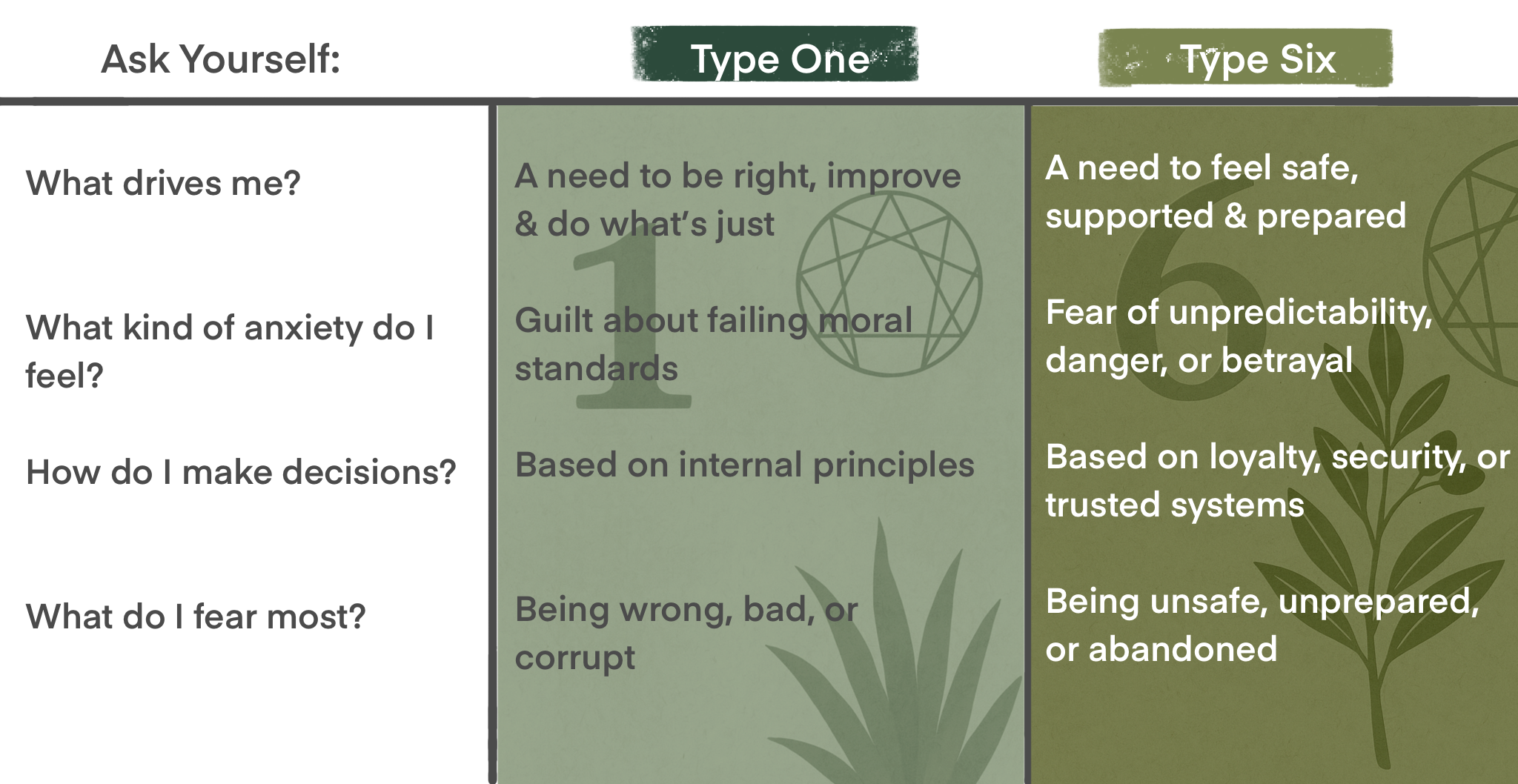 | Ask Yourself: | Type One | Type Six |
|---|---|---|
| What drives me? | A need to be right, improve & do what's just | A need to feel safe, supported & prepared |
| What kind of anxiety do I feel? | Guilt about failing moral standards | Fear of unpredictability, danger, or betrayal |
| How do I make decisions? | Based on internal principles | Based on loyalty, security, or trusted systems |
| What do I fear most? | Being wrong, bad, or corrupt | Being unsafe, unprepared, or abandoned |

1

6